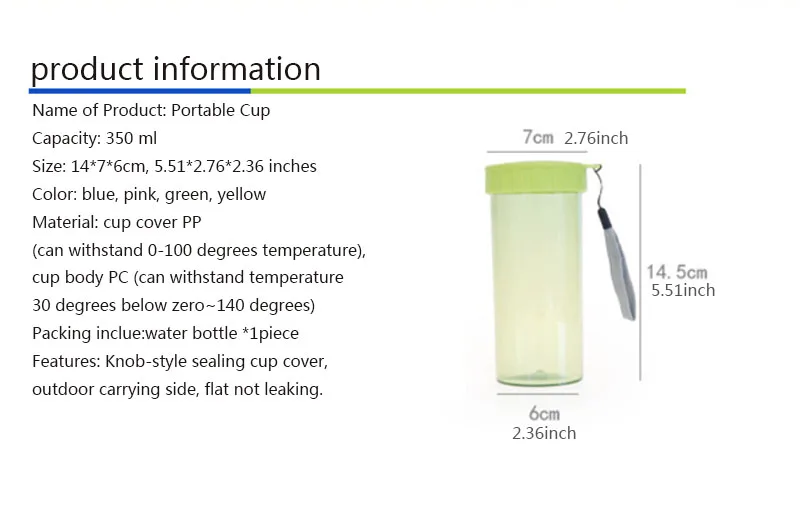 product information

Name of Product: Portable Cup
Capacity: 350 ml
Size: 14*7*6cm, 5.51*2.76*2.36 inches
Color: blue, pink, green, yellow
Material: cup cover PP
(can withstand 0-100 degrees temperature),
cup body PC (can withstand temperature
30 degrees below zero~140 degrees)
Packing inclue:water bottle *1piece
Features: Knob-style sealing cup cover,
outdoor carrying side, flat not leaking.

7cm 2.76inch

14.5cm
5.51inch

6cm
2.36inch